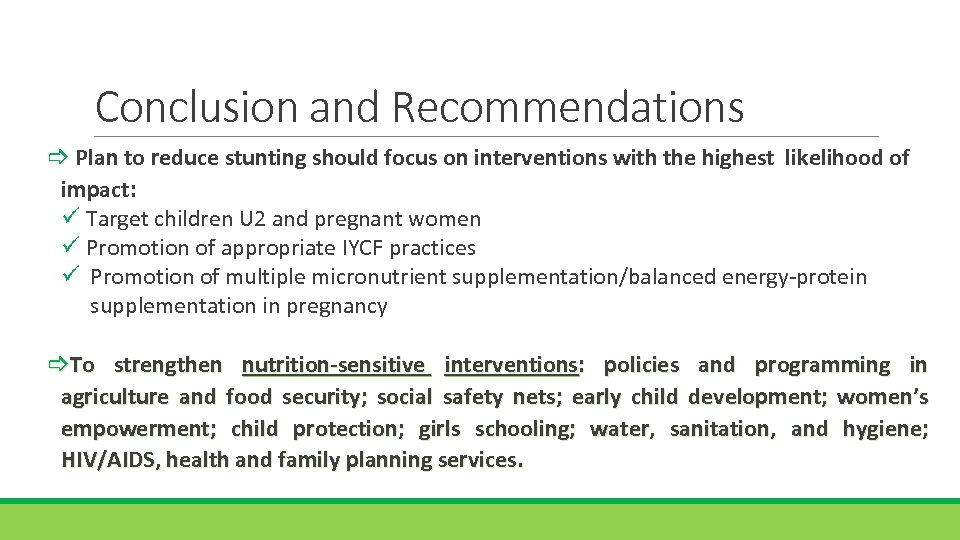 Conclusion and Recommendations

⇨ Plan to reduce stunting should focus on interventions with the highest likelihood of impact:
✓ Target children U2 and pregnant women
✓ Promotion of appropriate IYCF practices
✓ Promotion of multiple micronutrient supplementation/balanced energy-protein supplementation in pregnancy

⇨To strengthen nutrition-sensitive interventions: policies and programming in agriculture and food security; social safety nets; early child development; women's empowerment; child protection; girls schooling; water, sanitation, and hygiene; HIV/AIDS, health and family planning services.